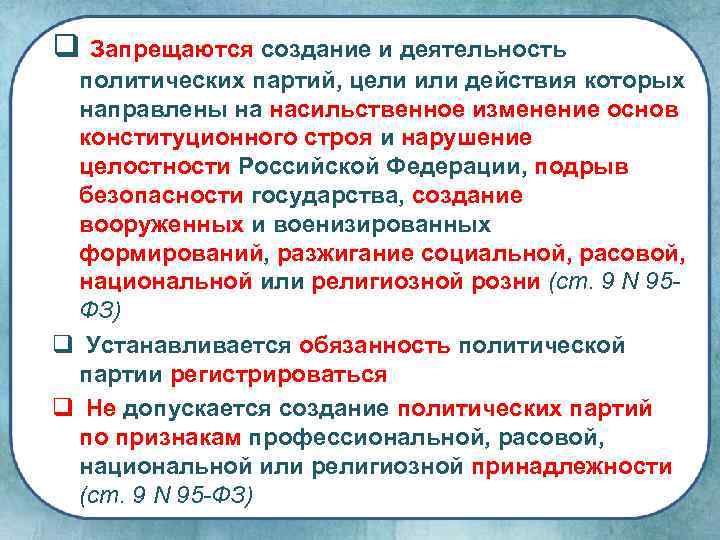 ❑ Запрещаются создание и деятельность политических партий, цели или действия которых направлены на насильственное изменение основ конституционного строя и нарушение целостности Российской Федерации, подрыв безопасности государства, создание вооруженных и военизированных формирований, разжигание социальной, расовой, национальной или религиозной розни (ст. 9 N 95-ФЗ)

❑ Устанавливается обязанность политической партии регистрироваться

❑ Не допускается создание политических партий по признакам профессиональной, расовой, национальной или религиозной принадлежности (ст. 9 N 95-ФЗ)